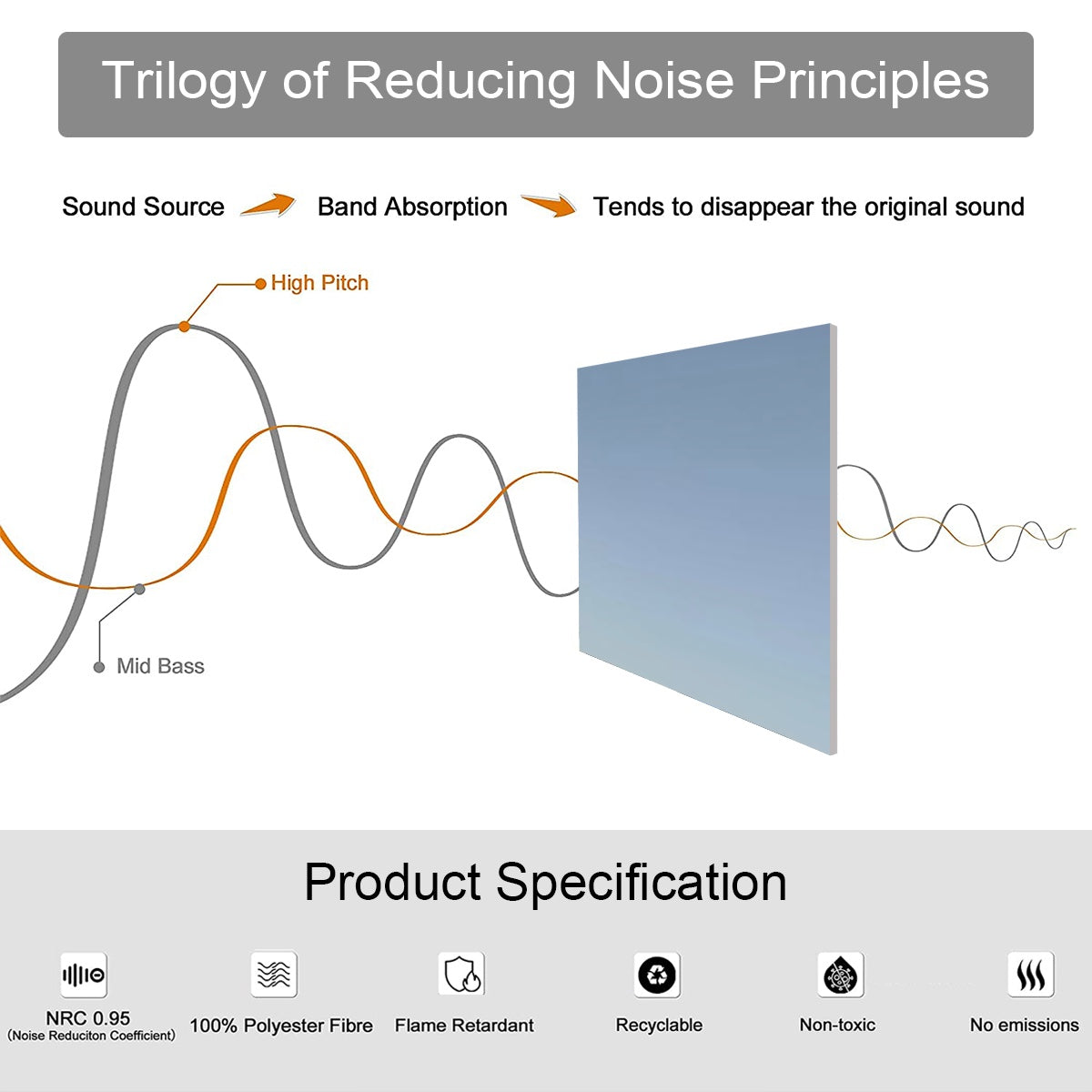 Trilogy of Reducing Noise Principles

Sound Source Band Absorption Tends to disappear the original sound

High Pitch

Mid Bass

Product Specification

NRC 0.95
(Noise Reduciton Coefficient)

100% Polyester Fibre

Flame Retardant

Recyclable

Non-toxic

No emissions